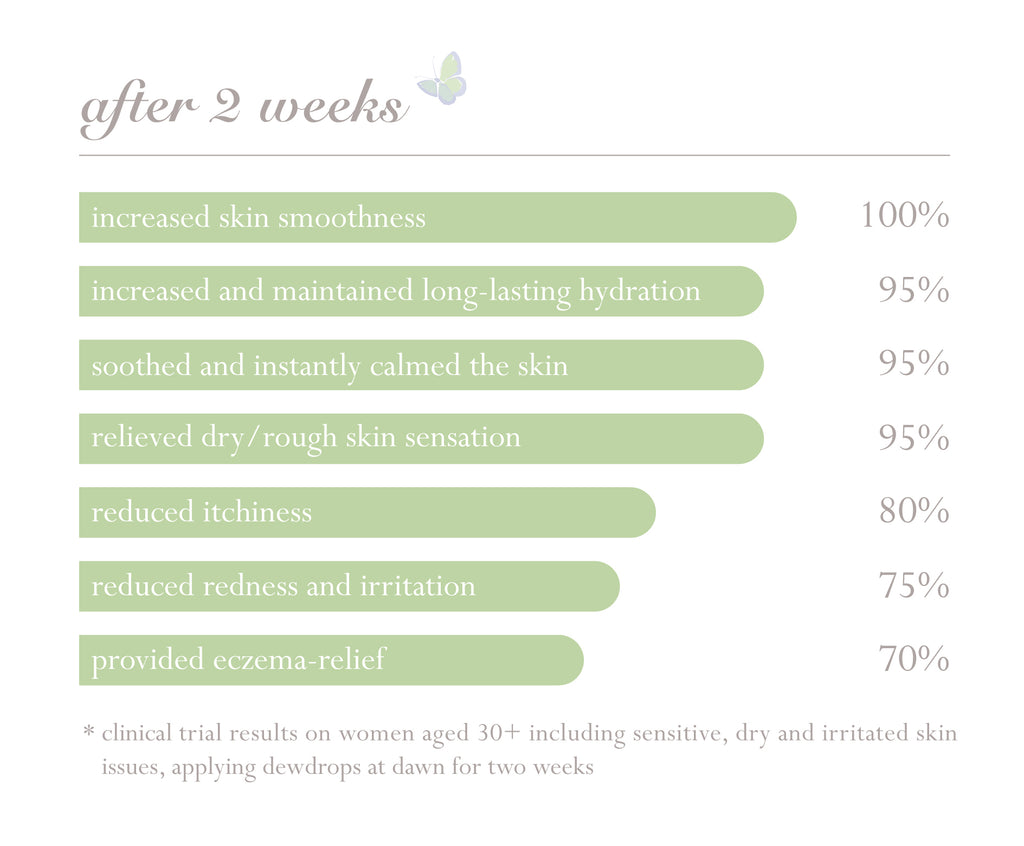 after 2 weeks

increased skin smoothness 100%

increased and maintained long-lasting hydration 95%

soothed and instantly calmed the skin 95%

relieved dry/rough skin sensation 95%

reduced itchiness 80%

reduced redness and irritation 75%

provided eczema-relief 70%

* clinical trial results on women aged 30+ including sensitive, dry and irritated skin issues, applying dewdrops at dawn for two weeks